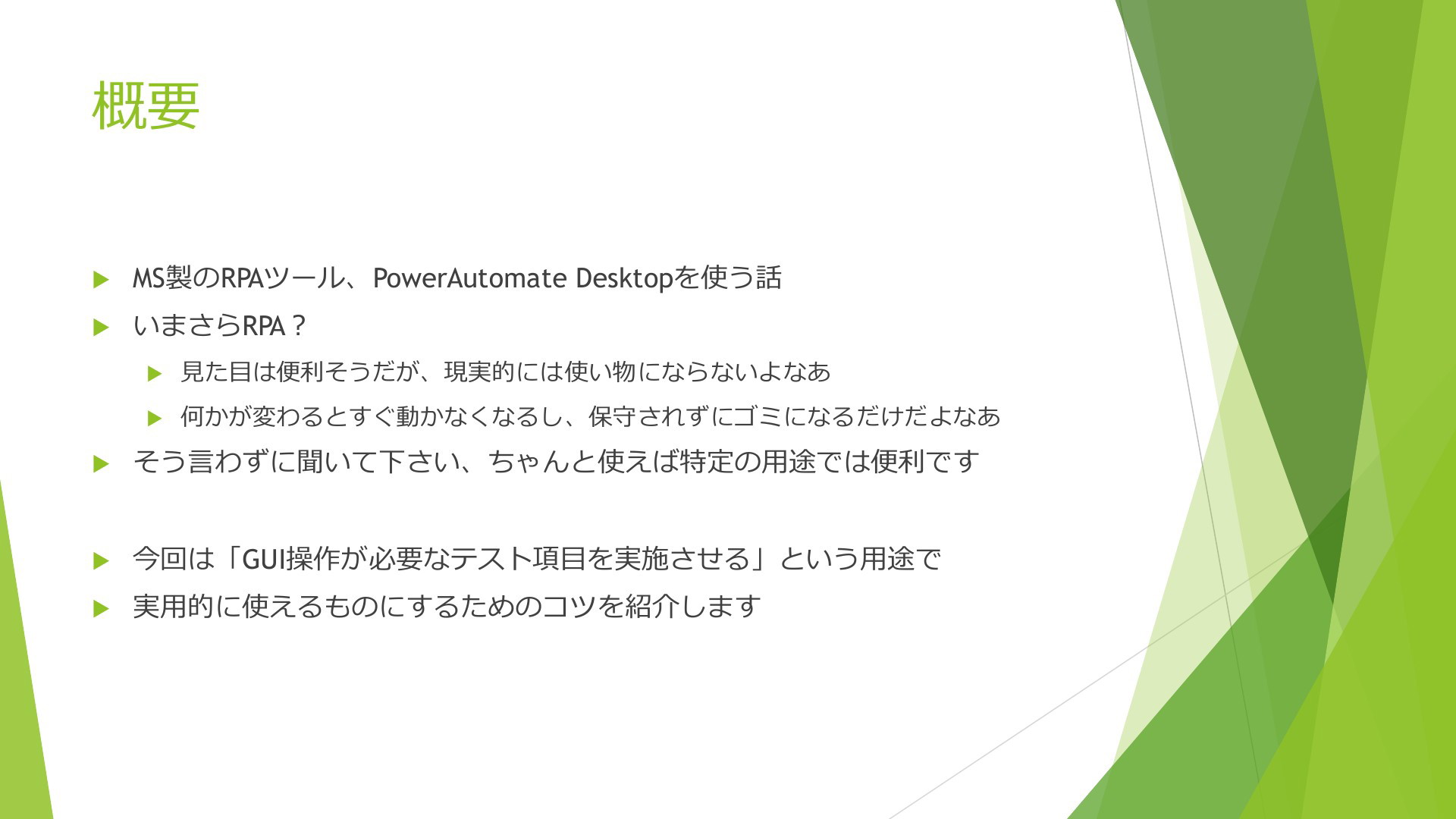 概要

MS製のRPAツール、PowerAutomate Desktopを使う話

いまさらRPA？

見た目は便利そうだが、現実的には使い物にならないよなあ

何かが変わるとすぐ動かなくなるし、保守されずにゴミになるだけだよなあ

そう言わずに聞いて下さい、ちゃんと使えば特定の用途では便利です

今回は「GUI操作が必要なテスト項目を実施させる」という用途で

実用的に使えるものにするためのコツを紹介します